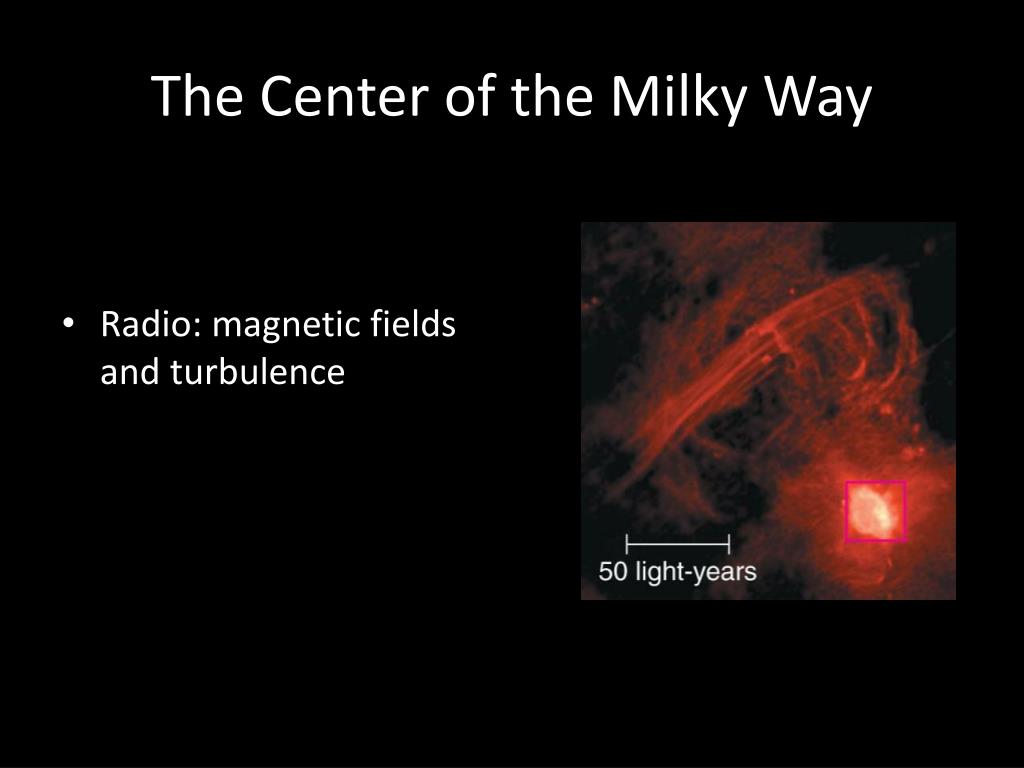 The Center of the Milky Way

• Radio: magnetic fields and turbulence

50 light-years